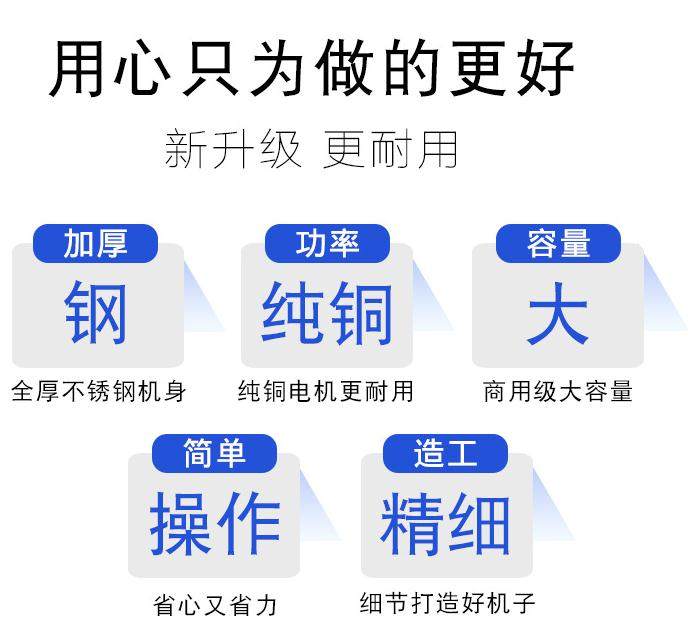 用心只为做的更好

新升级 更耐用

加厚
钢
全厚不锈钢机身

功率
纯铜
纯铜电机更耐用

容量
大
商用级大容量

简单
操作
省心又省力

造工
精细
细节打造好机子